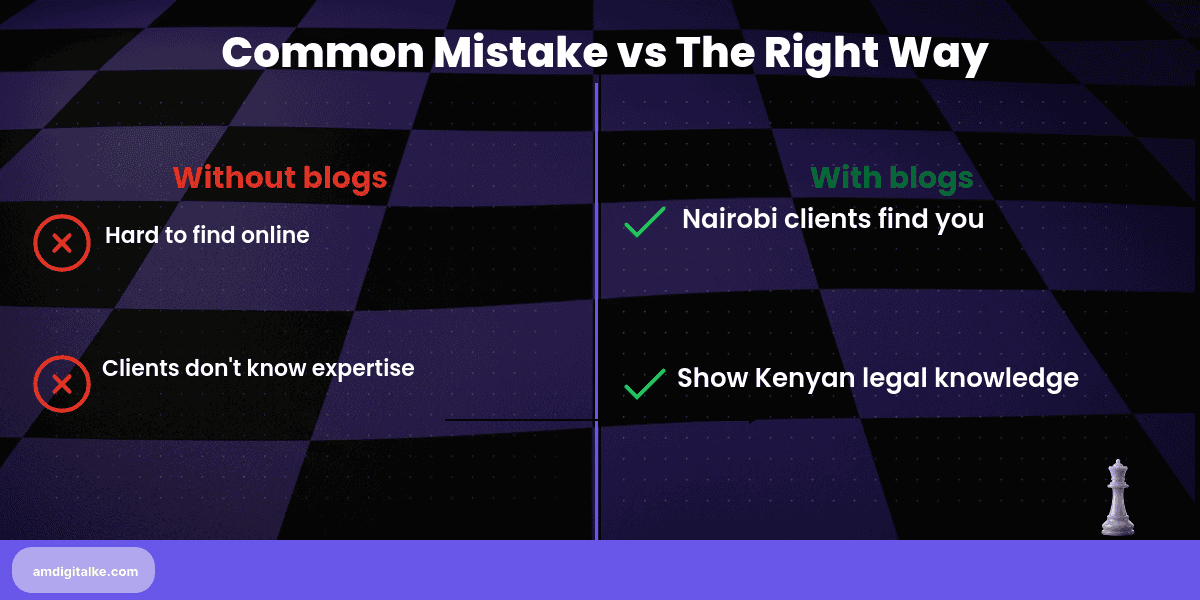 Common Mistake vs The Right Way

Without blogs

Hard to find online

Clients don't know expertise

With blogs

Nairobi clients find you

Show Kenyan legal knowledge

amdigitalke.com